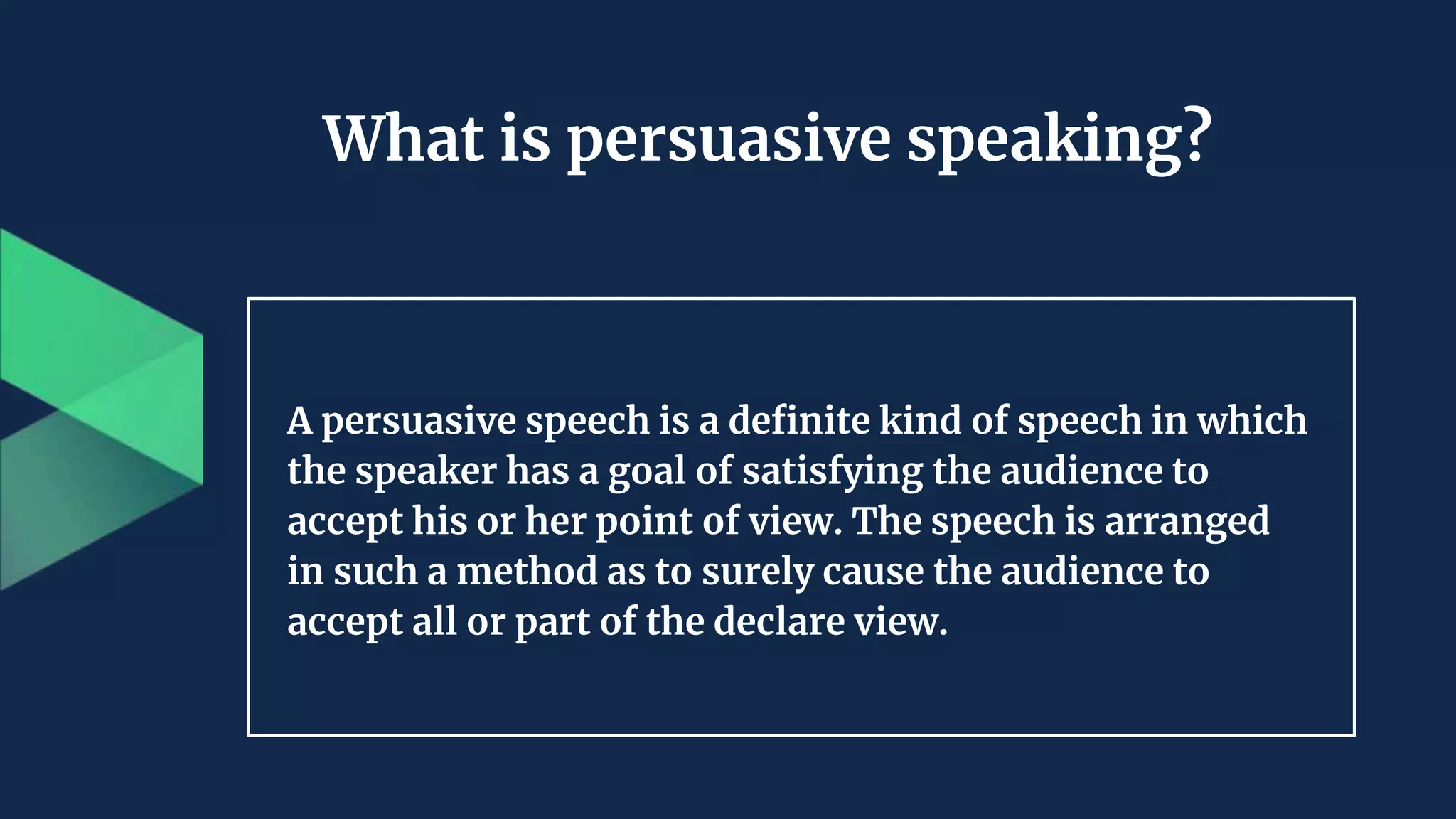 What is persuasive speaking?

A persuasive speech is a definite kind of speech in which the speaker has a goal of satisfying the audience to accept his or her point of view. The speech is arranged in such a method as to surely cause the audience to accept all or part of the declare view.